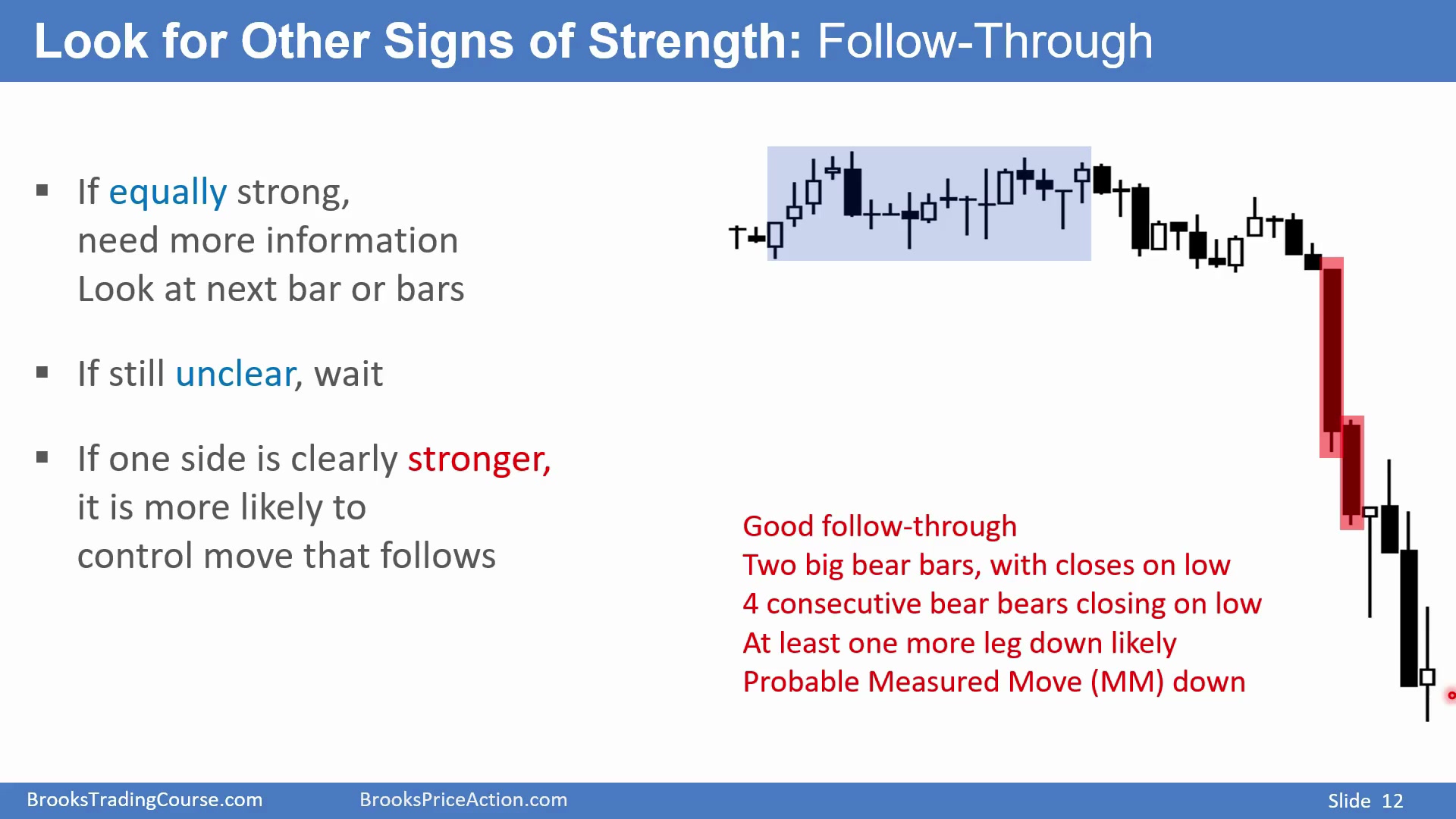 Look for Other Signs of Strength: Follow-Through

▪ If equally strong, need more information Look at next bar or bars

▪ If still unclear, wait

▪ If one side is clearly stronger, it is more likely to control move that follows

Good follow-through
Two big bear bars, with closes on low
4 consecutive bear bears closing on low
At least one more leg down likely
Probable Measured Move (MM) down

BrooksTradingCourse.com BrooksPriceAction.com Slide 12